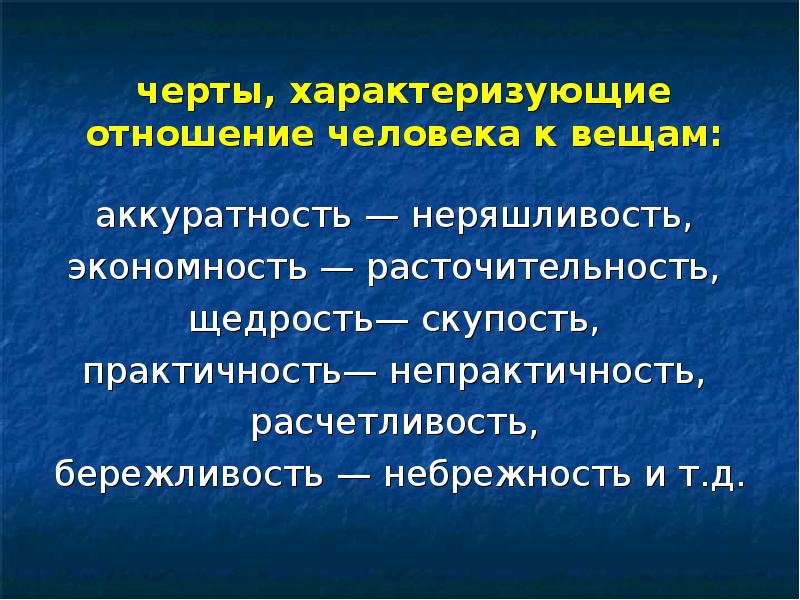 черты, характеризующие отношение человека к вещам:

аккуратность — неряшливость, экономность — расточительность, щедрость— скупость, практичность— непрактичность, расчетливость, бережливость — небрежность и т.д.